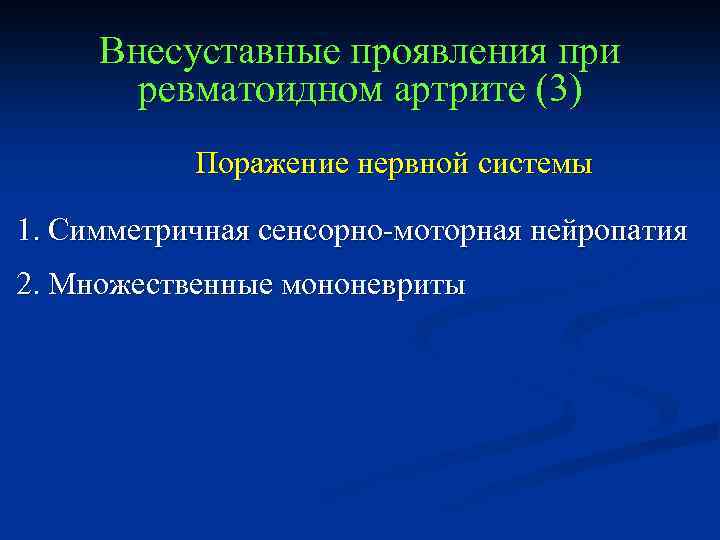 Внесуставные проявления при ревматоидном артрите (3)

Поражение нервной системы

1. Симметричная сенсорно-моторная нейропатия

2. Множественные мононевриты